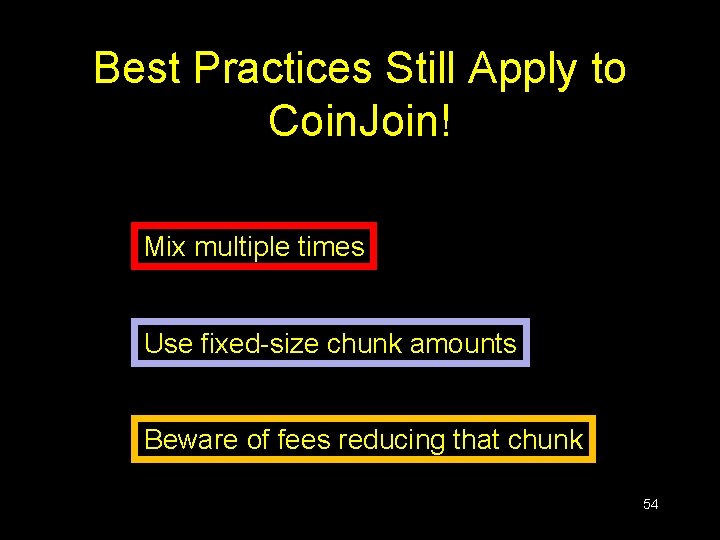 Best Practices Still Apply to CoinJoin!

Mix multiple times

Use fixed-size chunk amounts

Beware of fees reducing that chunk

54